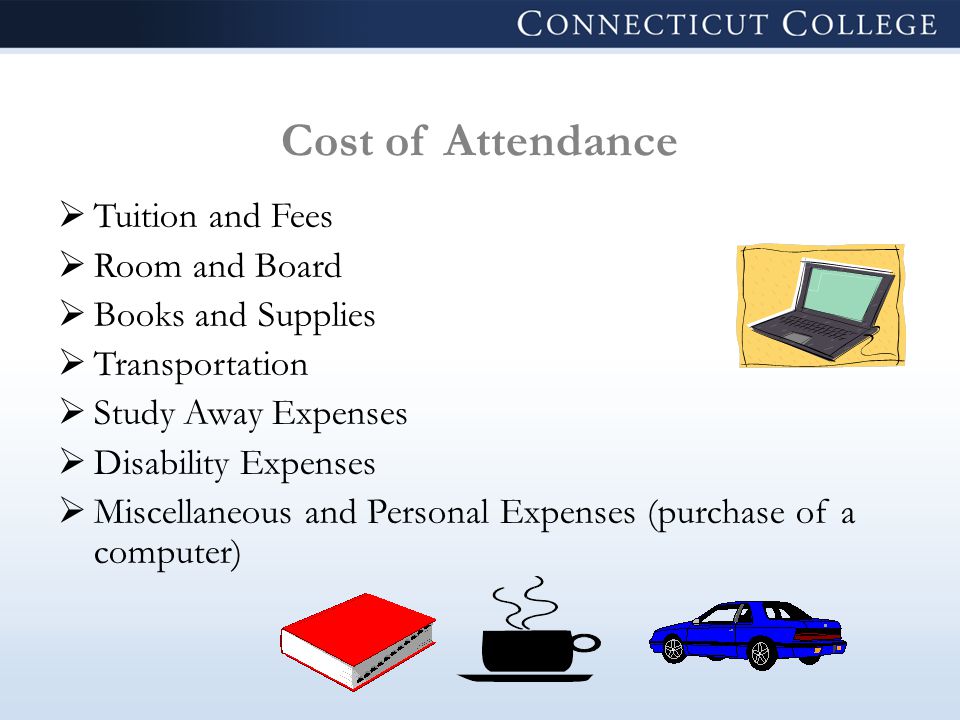 CONNECTICUT COLLEGE

Cost of Attendance

➢ Tuition and Fees
➢ Room and Board
➢ Books and Supplies
➢ Transportation
➢ Study Away Expenses
➢ Disability Expenses
➢ Miscellaneous and Personal Expenses (purchase of a computer)